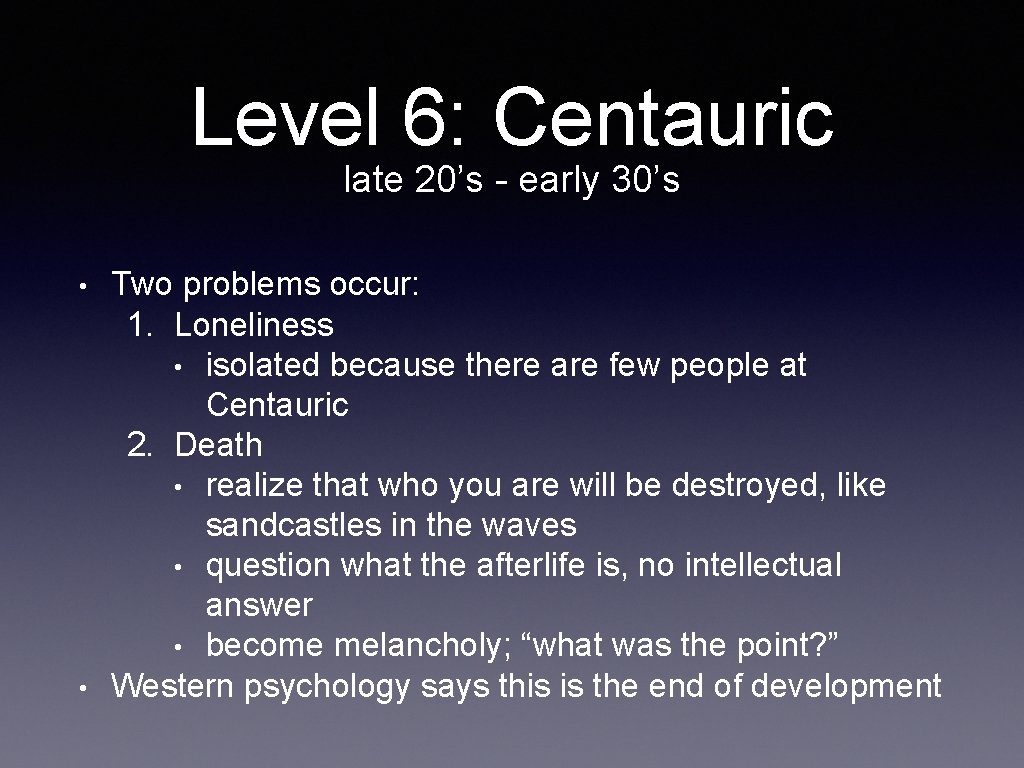 Level 6: Centauric
late 20’s - early 30’s

• Two problems occur:
1. Loneliness
• isolated because there are few people at Centauric
2. Death
• realize that who you are will be destroyed, like sandcastles in the waves
• question what the afterlife is, no intellectual answer
• become melancholy; “what was the point?”
• Western psychology says this is the end of development